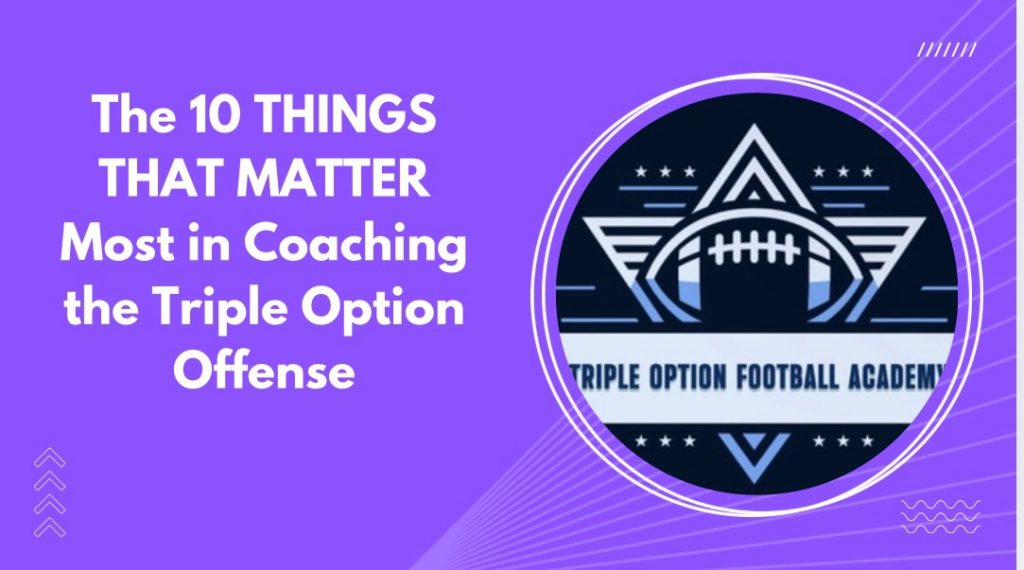 The 10 THINGS THAT MATTER Most in Coaching the Triple Option Offense

TRIPLE OPTION FOOTBALL ACADEMY